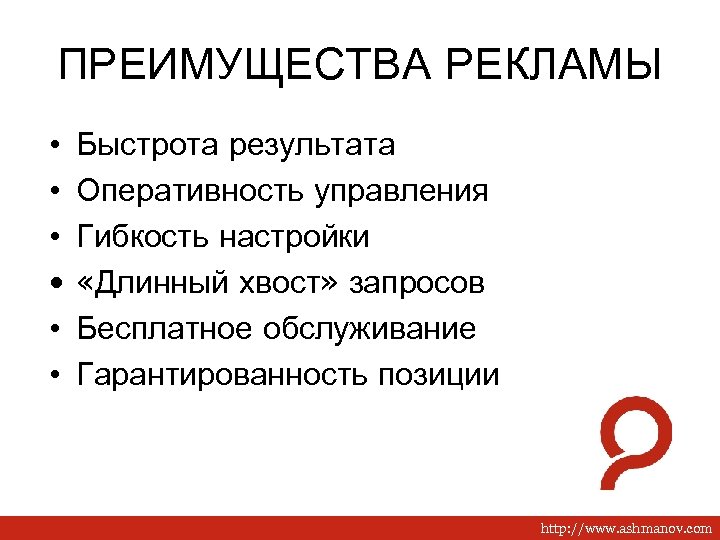 ПРЕИМУЩЕСТВА РЕКЛАМЫ

• Быстрота результата
• Оперативность управления
• Гибкость настройки
• «Длинный хвост» запросов
• Бесплатное обслуживание
• Гарантированность позиции

http://www.ashmanov.com